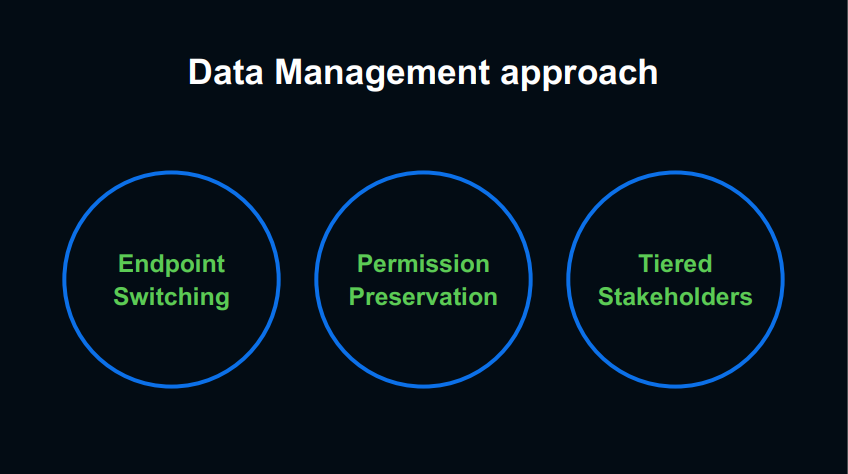 Data Management approach

Endpoint Switching

Permission Preservation

Tiered Stakeholders